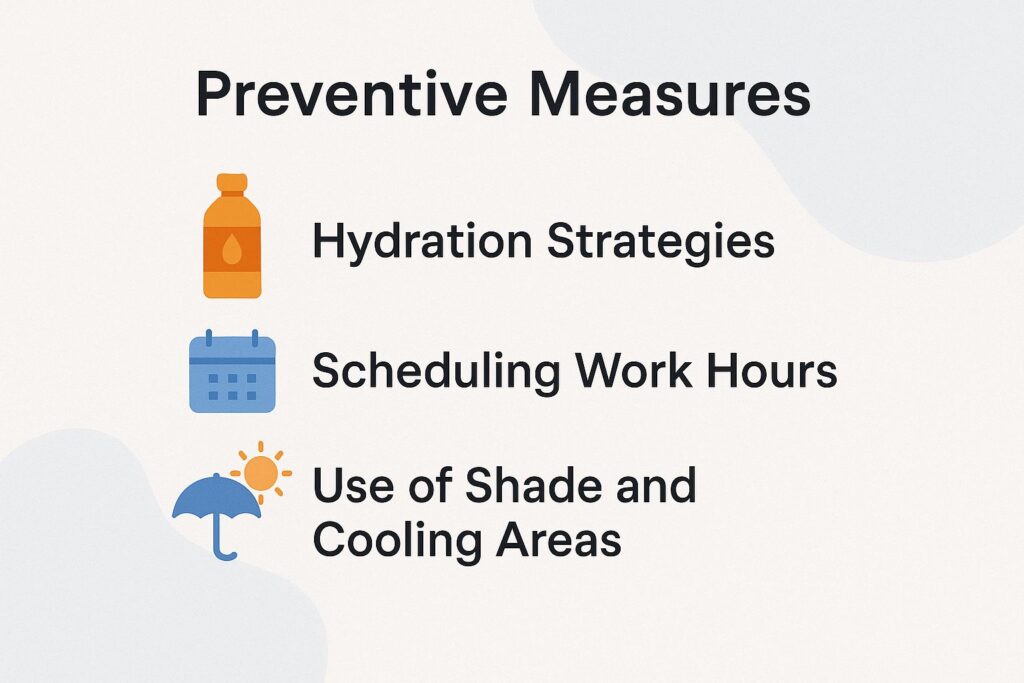 Preventive Measures

Hydration Strategies

Scheduling Work Hours

Use of Shade and Cooling Areas